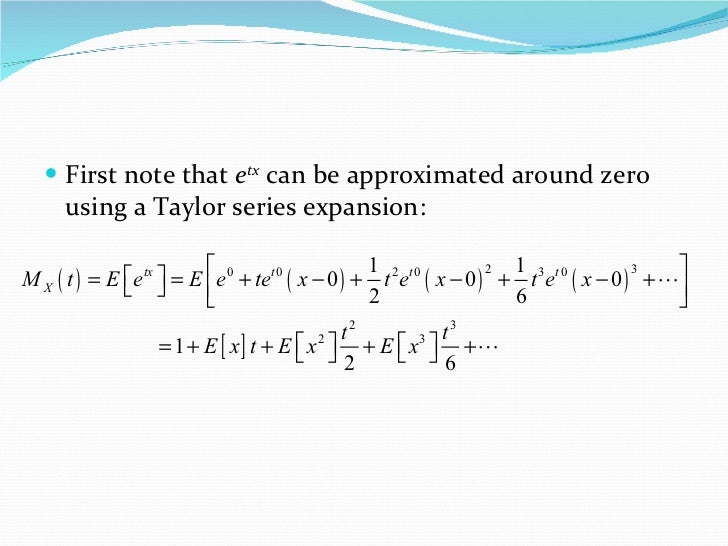 First note that $e^{tx}$ can be approximated around zero using a Taylor series expansion:

$M_X(t) = E\left[e^{tx}\right] = E\left[e^0 + te^{t0}(x-0) + \frac{1}{2}t^2e^{t0}(x-0)^2 + \frac{1}{6}t^3e^{t0}(x-0)^3 + \cdots\right]$

$= 1 + E[x]t + E\left[x^2\right]\frac{t^2}{2} + E\left[x^3\right]\frac{t^3}{6} + \cdots$